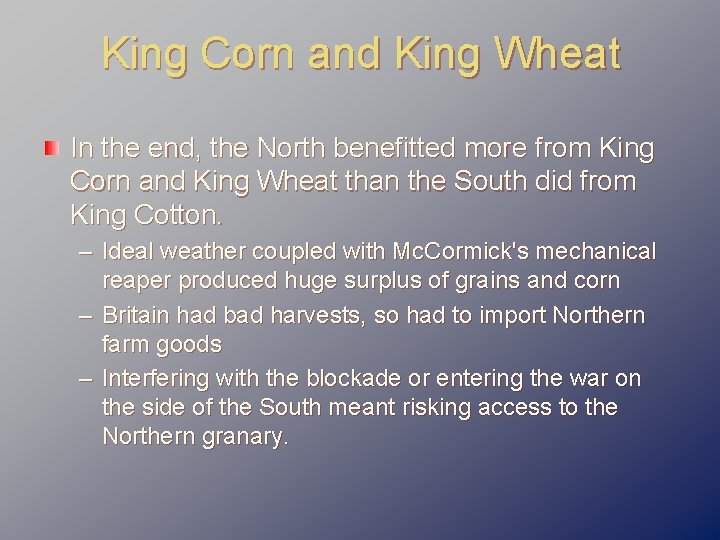 King Corn and King Wheat

In the end, the North benefitted more from King Corn and King Wheat than the South did from King Cotton.

– Ideal weather coupled with McCormick's mechanical reaper produced huge surplus of grains and corn

– Britain had bad harvests, so had to import Northern farm goods

– Interfering with the blockade or entering the war on the side of the South meant risking access to the Northern granary.